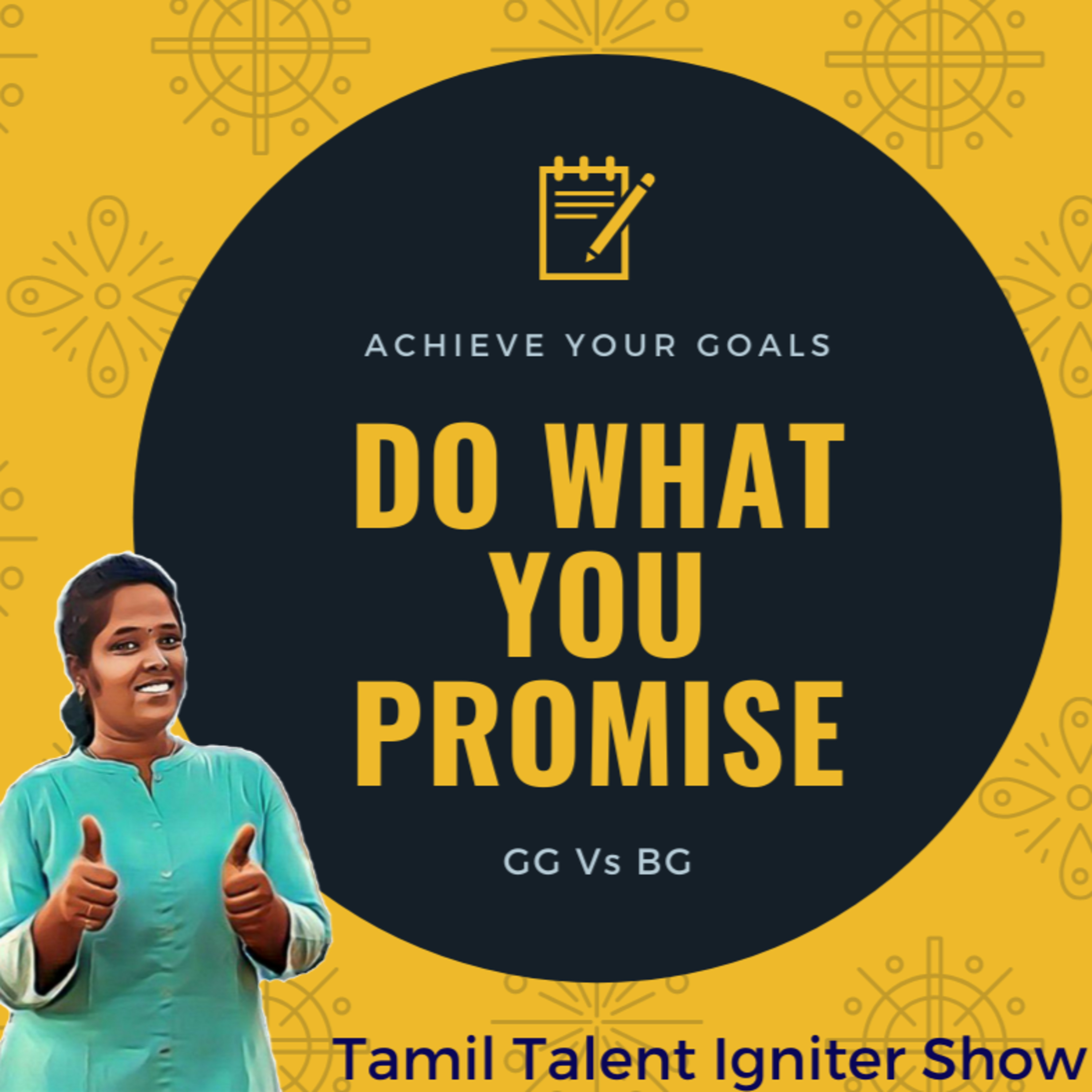 ACHIEVE YOUR GOALS

DO WHAT YOU PROMISE

GG Vs BG

Tamil Talent Igniter Show